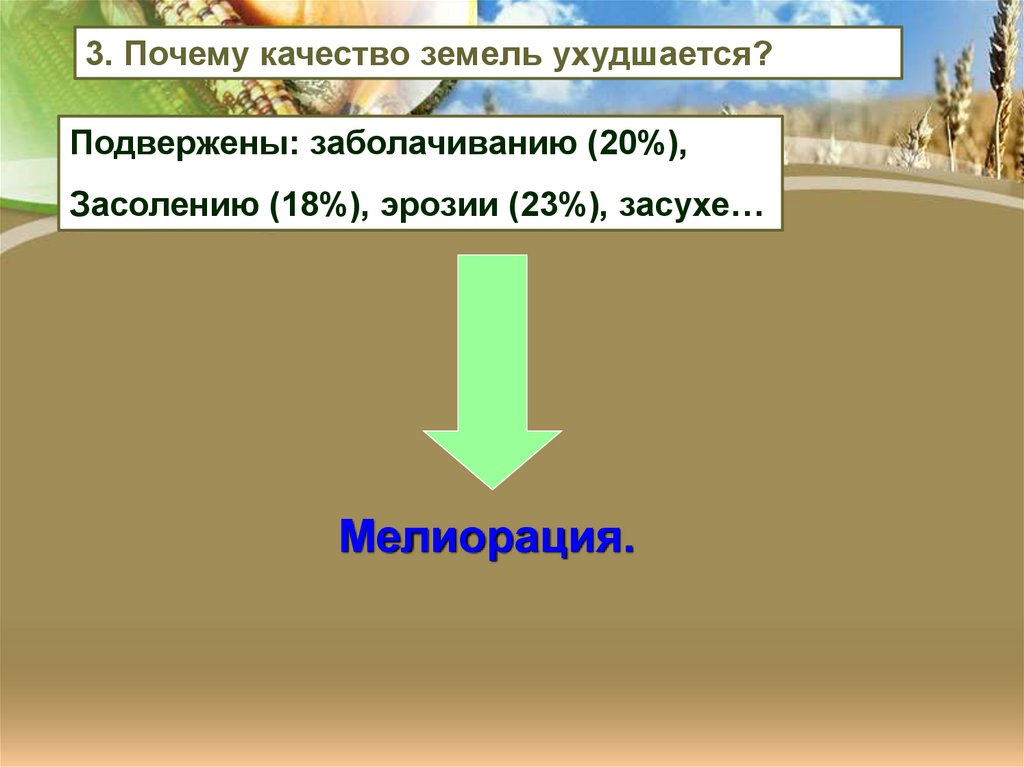 3. Почему качество земель ухудшается?

Подвержены: заболачиванию (20%),

Засолению (18%), эрозии (23%), засухе…

Мелиорация.